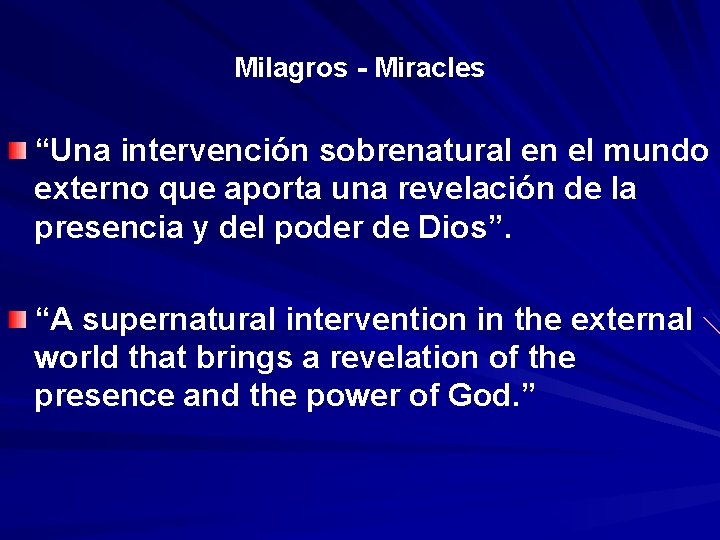 Milagros - Miracles

“Una intervención sobrenatural en el mundo externo que aporta una revelación de la presencia y del poder de Dios”.

“A supernatural intervention in the external world that brings a revelation of the presence and the power of God.”